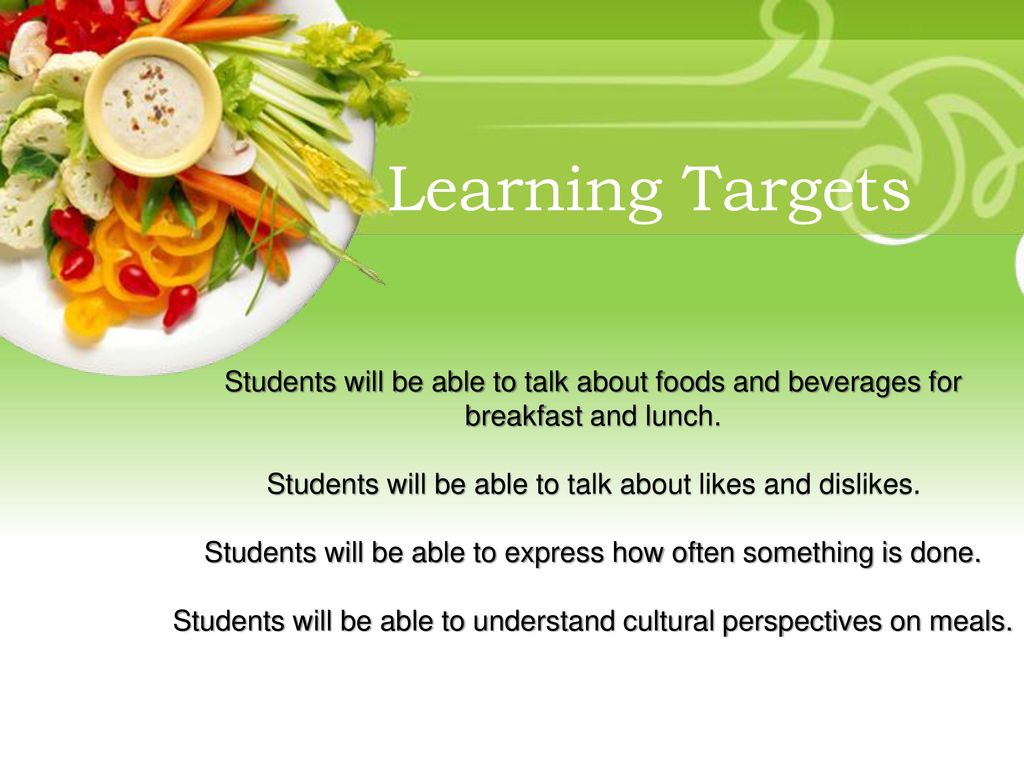 Learning Targets

Students will be able to talk about foods and beverages for breakfast and lunch.

Students will be able to talk about likes and dislikes.

Students will be able to express how often something is done.

Students will be able to understand cultural perspectives on meals.